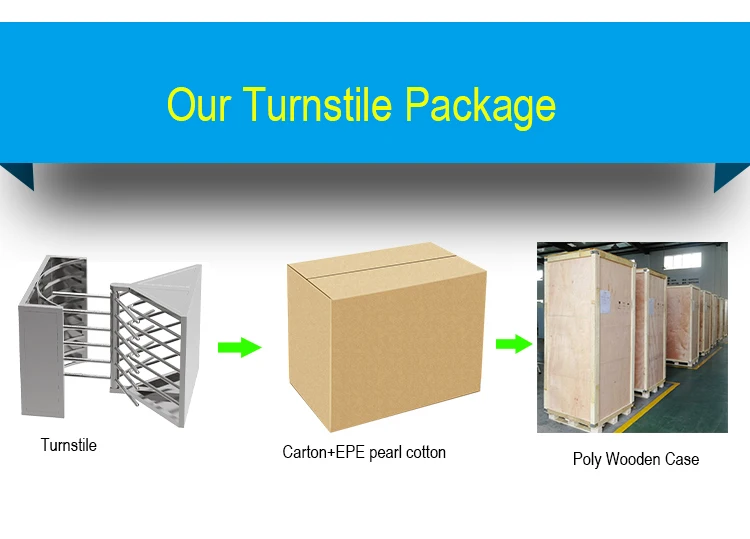 Our Turnstile Package

Turnstile

Carton+EPE pearl cotton

Poly Wooden Case